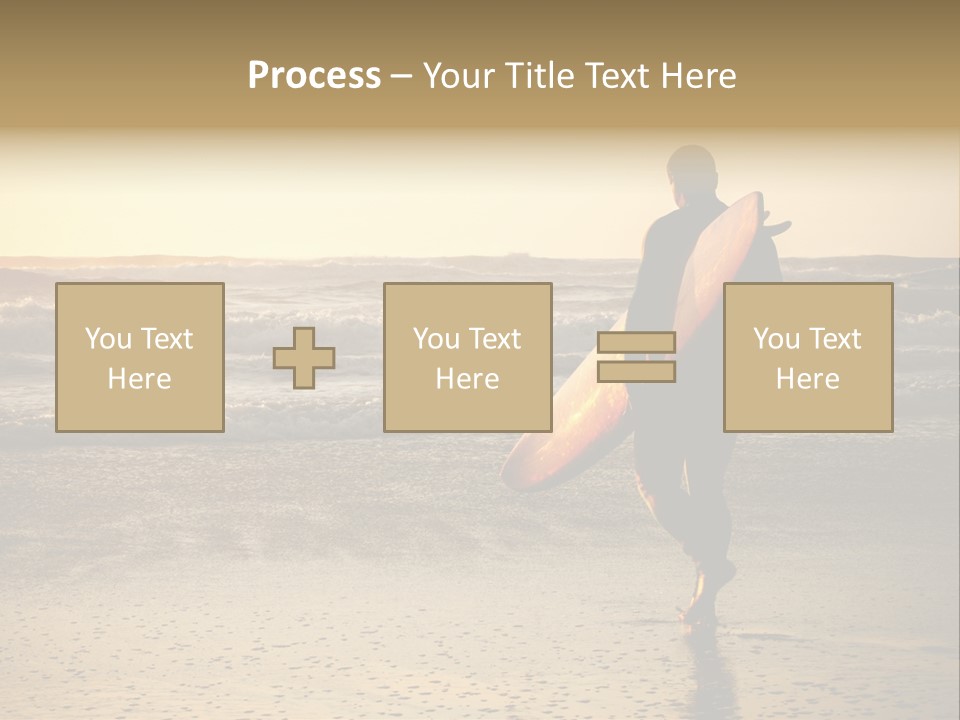 Process – Your Title Text Here

You Text Here

You Text Here

You Text Here